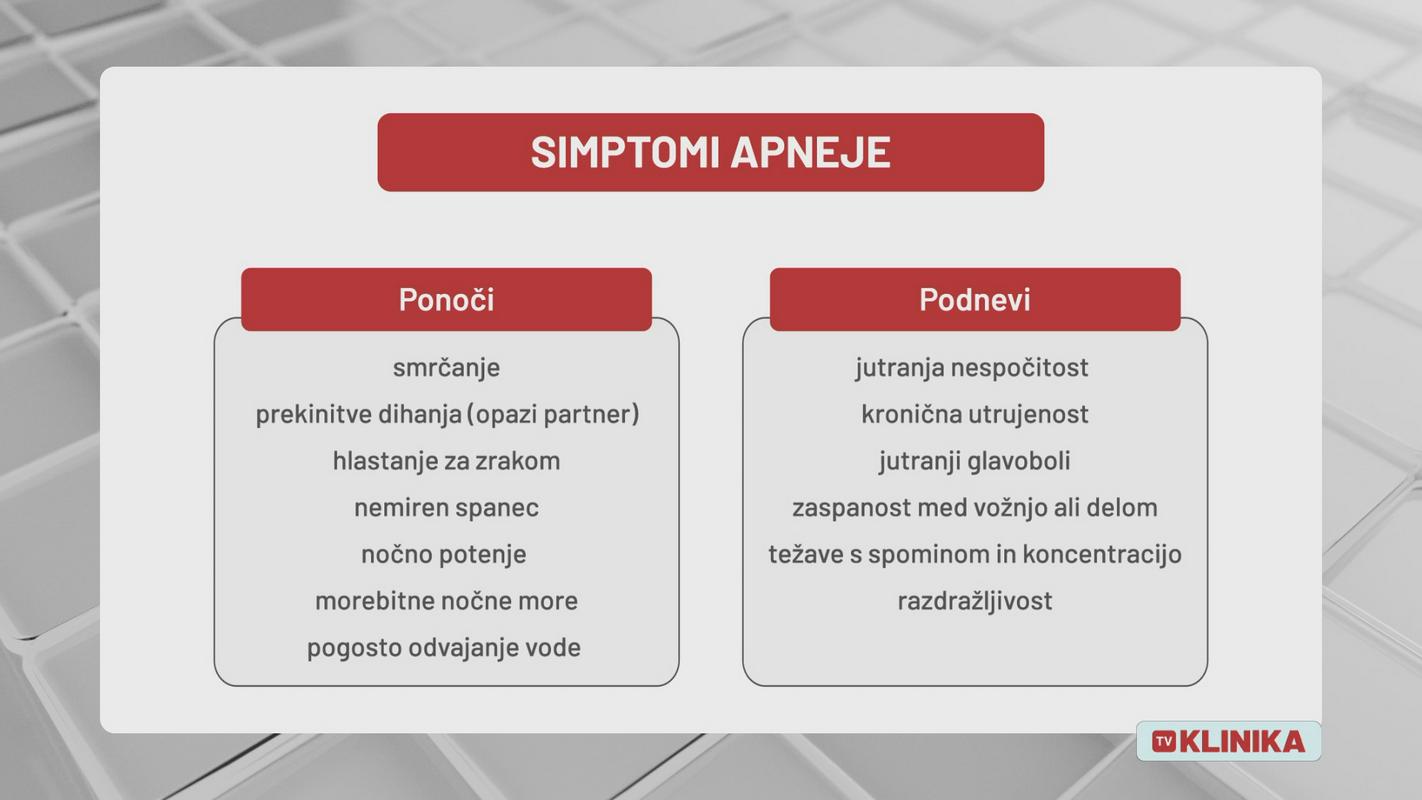 SIMPTOMI APNEJE

Ponoči

smrčanje
prekinitve dihanja (opazi partner)
hlastanje za zrakom
nemiren spanec
nočno potenje
morebitne nočne more
pogosto odvajanje vode

Podnevi

jutranja nespočitost
kronična utrujenost
jutranji glavoboli
zaspanost med vožnjo ali delom
težave s spominom in koncentracijo
razdražljivost

TV KLINIKA